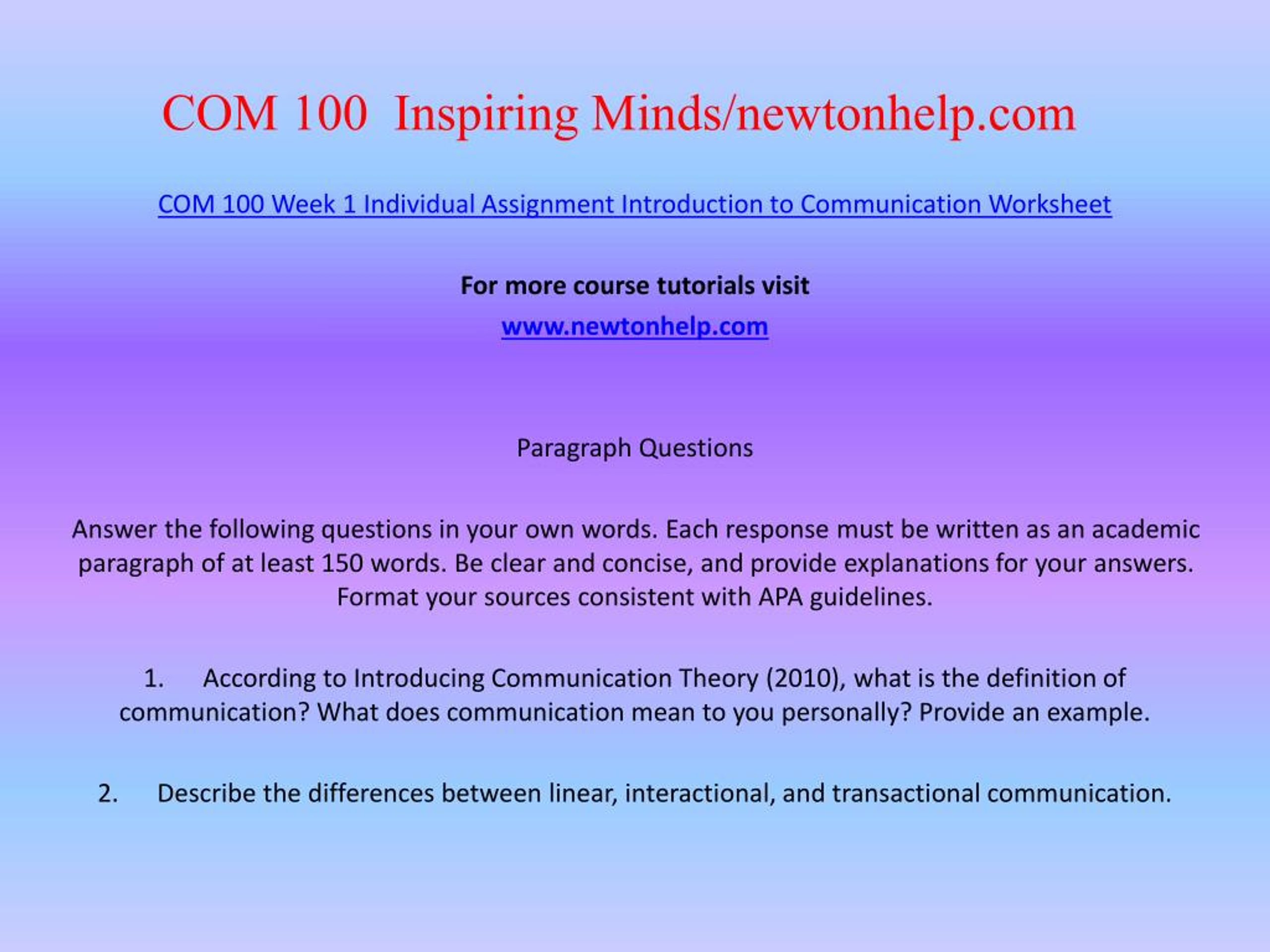 COM 100 Inspiring Minds/newtonhelp.com

COM 100 Week 1 Individual Assignment Introduction to Communication Worksheet

For more course tutorials visit

www.newtonhelp.com

Paragraph Questions

Answer the following questions in your own words. Each response must be written as an academic paragraph of at least 150 words. Be clear and concise, and provide explanations for your answers. Format your sources consistent with APA guidelines.

1. According to Introducing Communication Theory (2010), what is the definition of communication? What does communication mean to you personally? Provide an example.

2. Describe the differences between linear, interactional, and transactional communication.